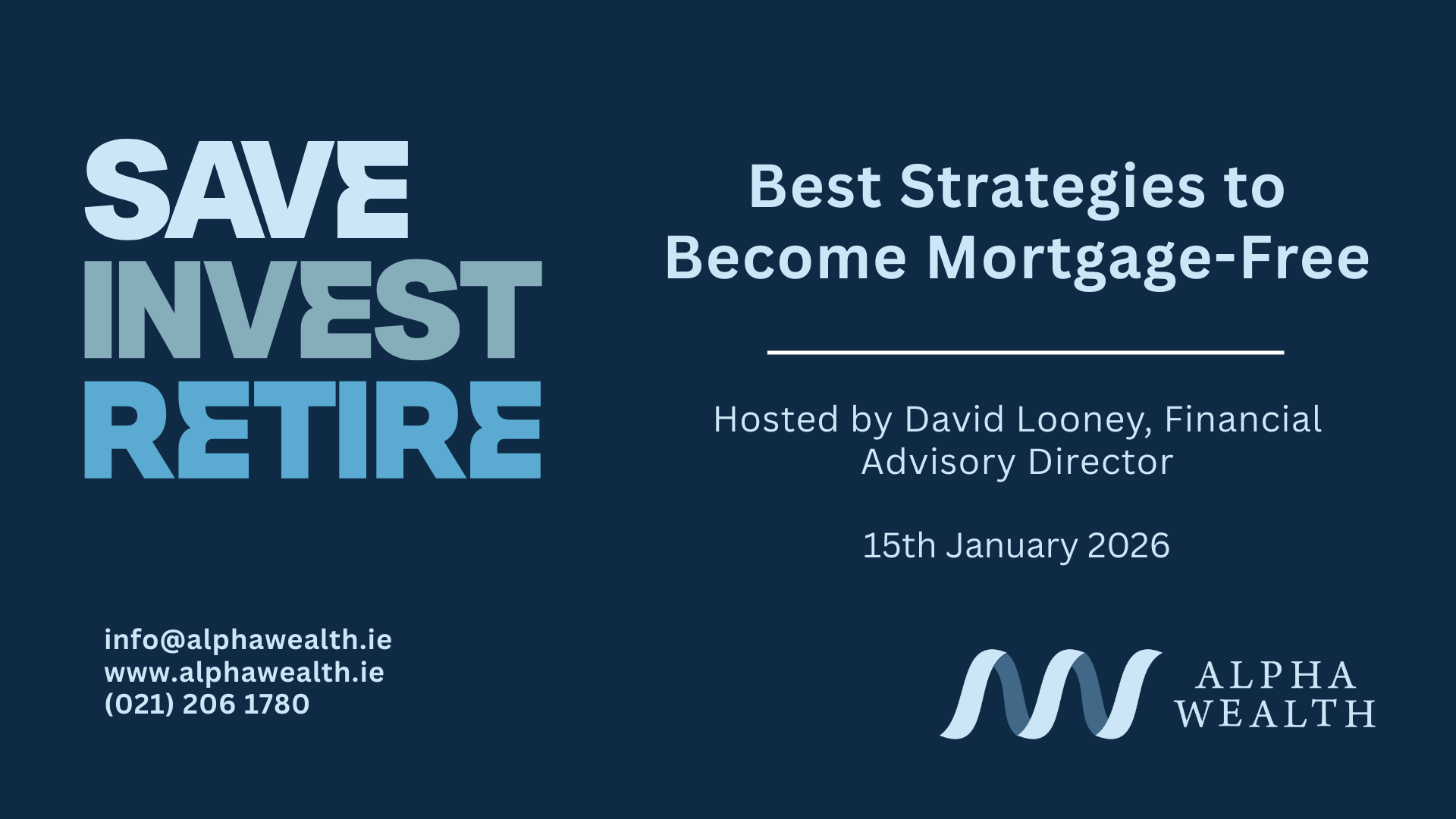 SAVE
INVEST
RETIRE

Best Strategies to Become Mortgage-Free

Hosted by David Looney, Financial Advisory Director

15th January 2026

info@alphawealth.ie
www.alphawealth.ie
(021) 206 1780

ALPHA
WEALTH